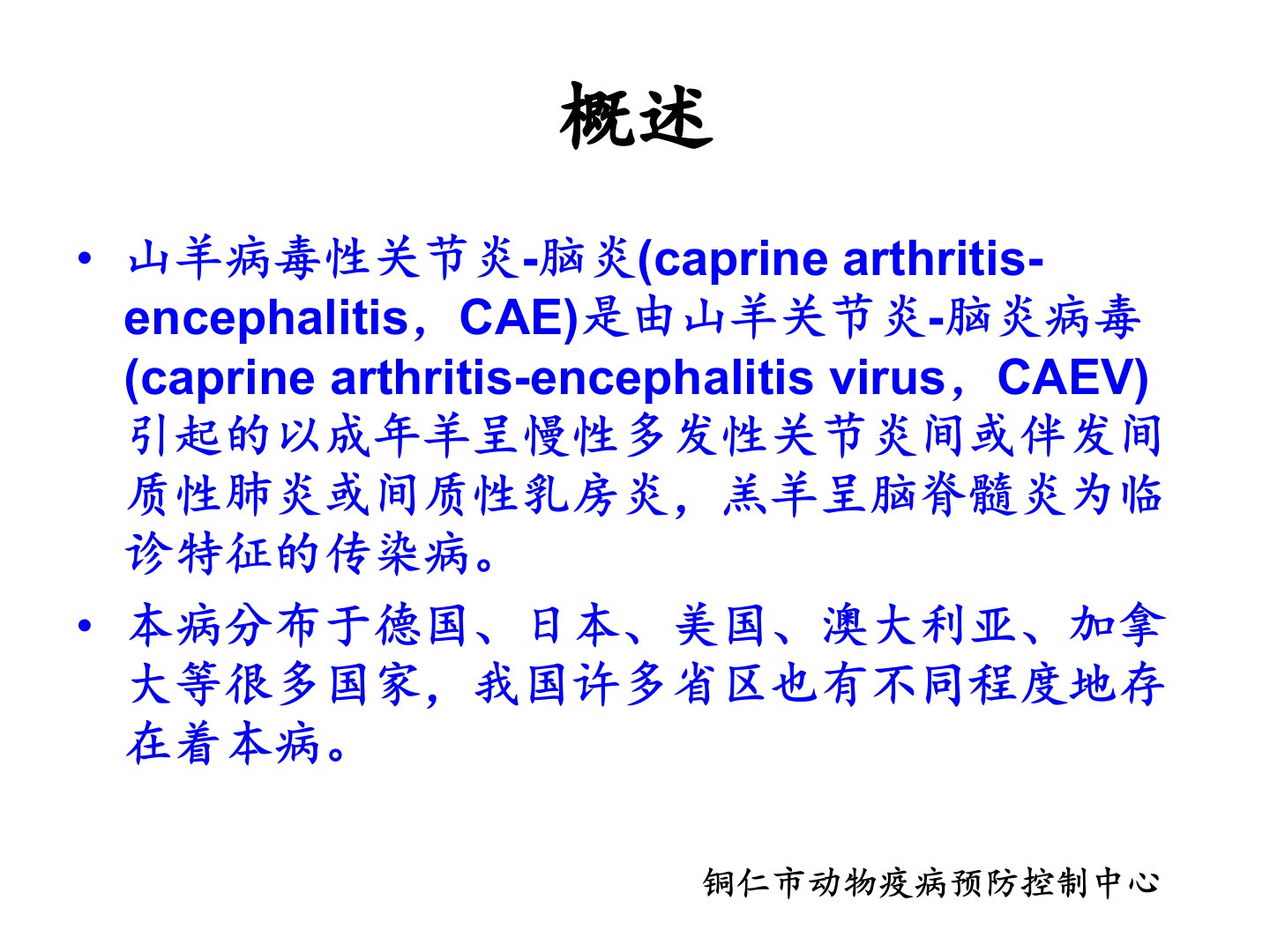 概述

• 山羊病毒性关节炎-脑炎(caprine arthritis-encephalitis，CAE)是由山羊关节炎-脑炎病毒(caprine arthritis-encephalitis virus，CAEV)引起的以成年羊呈慢性多发性关节炎间或伴发间质性肺炎或间质性乳房炎，羔羊呈脑脊髓炎为临诊特征的传染病。

• 本病分布于德国、日本、美国、澳大利亚、加拿大等很多国家，我国许多省区也有不同程度地存在着本病。

铜仁市动物疫病预防控制中心